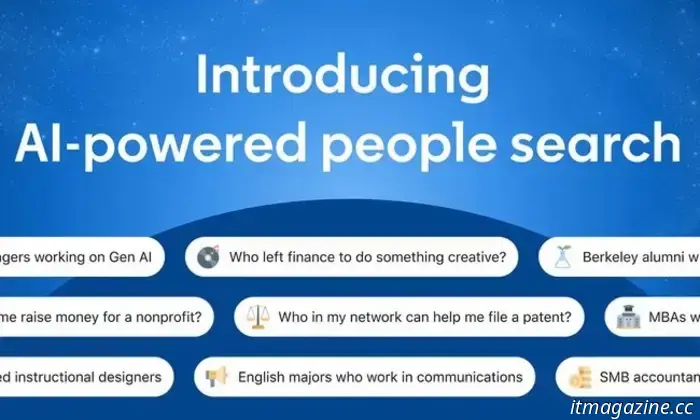 Introducing
AI-powered people search

gers working on Gen AI

Who left finance to do something creative?

Berkeley alumni w

me raise money for a nonprofit?

Who in my network can help me file a patent?

MBAs w

ed instructional designers

English majors who work in communications

SMB accountan

itmagazine.cc